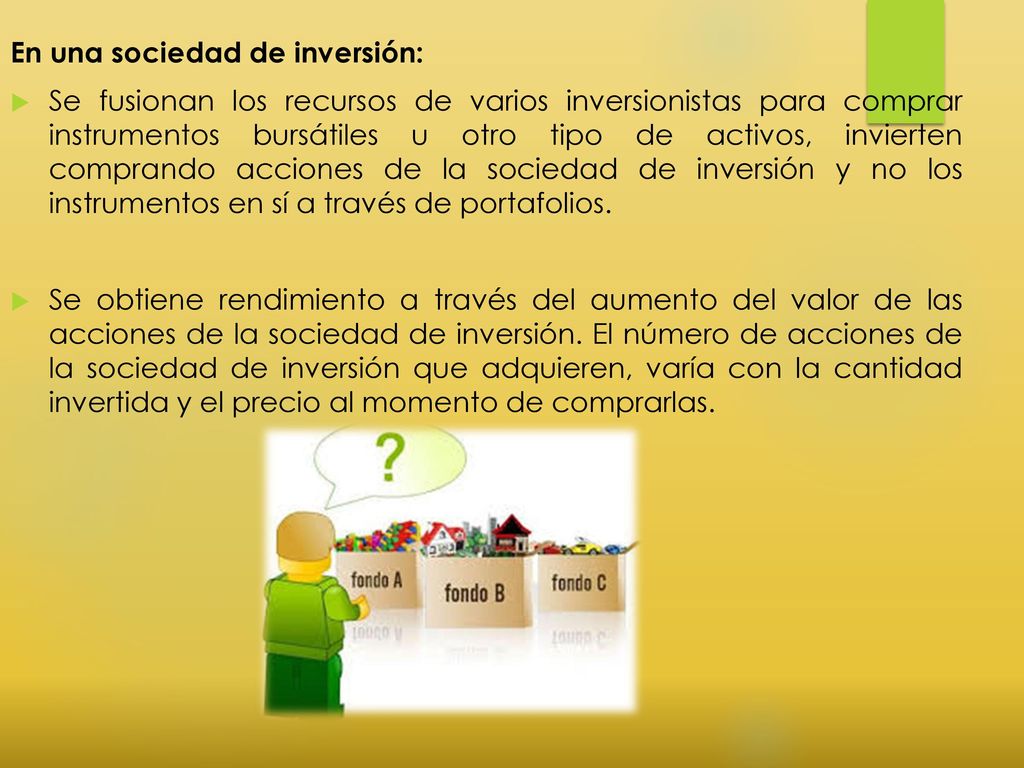 En una sociedad de inversión:

Se fusionan los recursos de varios inversionistas para comprar instrumentos bursátiles u otro tipo de activos, invierten comprando acciones de la sociedad de inversión y no los instrumentos en sí a través de portafolios.

Se obtiene rendimiento a través del aumento del valor de las acciones de la sociedad de inversión. El número de acciones de la sociedad de inversión que adquieren, varía con la cantidad invertida y el precio al momento de comprarlas.

?

fondo A

fondo B

fondo C